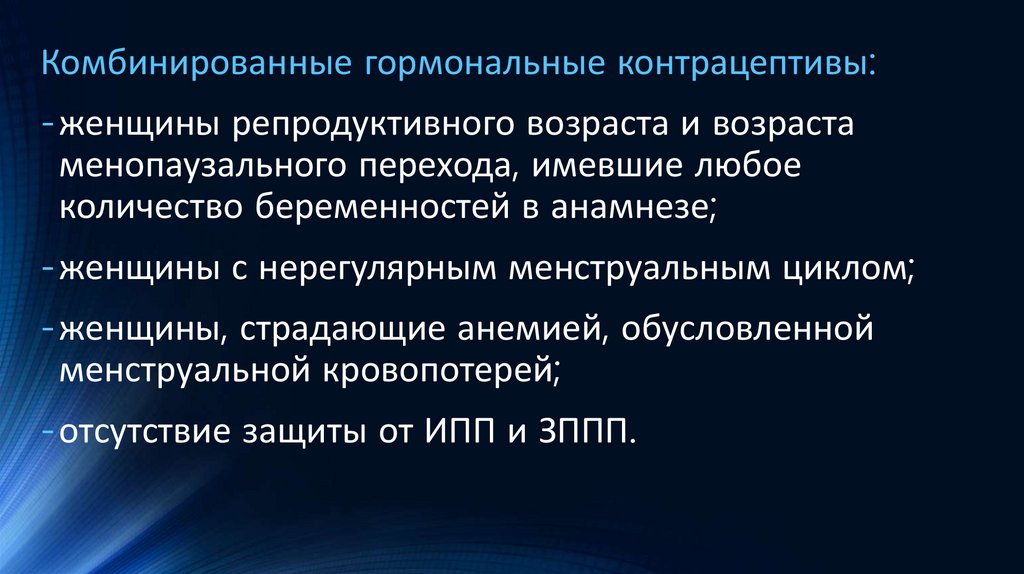 Комбинированные гормональные контрацептивы:

- женщины репродуктивного возраста и возраста менопаузального перехода, имевшие любое количество беременностей в анамнезе;

- женщины с нерегулярным менструальным циклом;

- женщины, страдающие анемией, обусловленной менструальной кровопотерей;

- отсутствие защиты от ИПП и ЗППП.